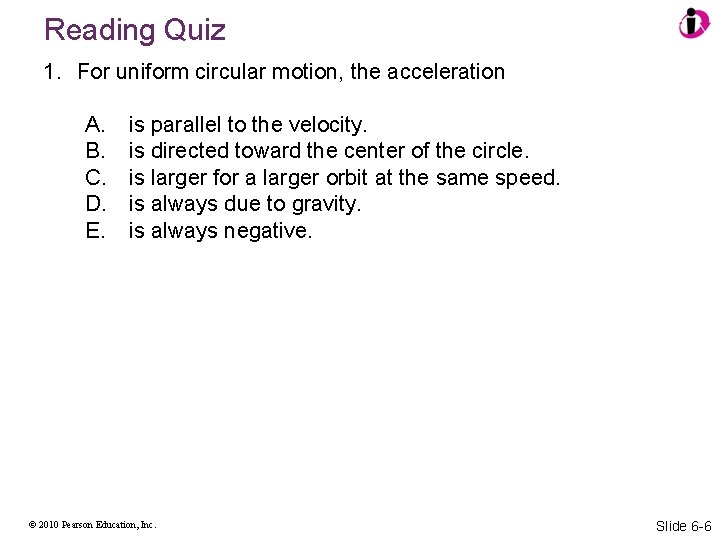 Reading Quiz

1. For uniform circular motion, the acceleration

A. is parallel to the velocity.
B. is directed toward the center of the circle.
C. is larger for a larger orbit at the same speed.
D. is always due to gravity.
E. is always negative.

© 2010 Pearson Education, Inc.

Slide 6-6